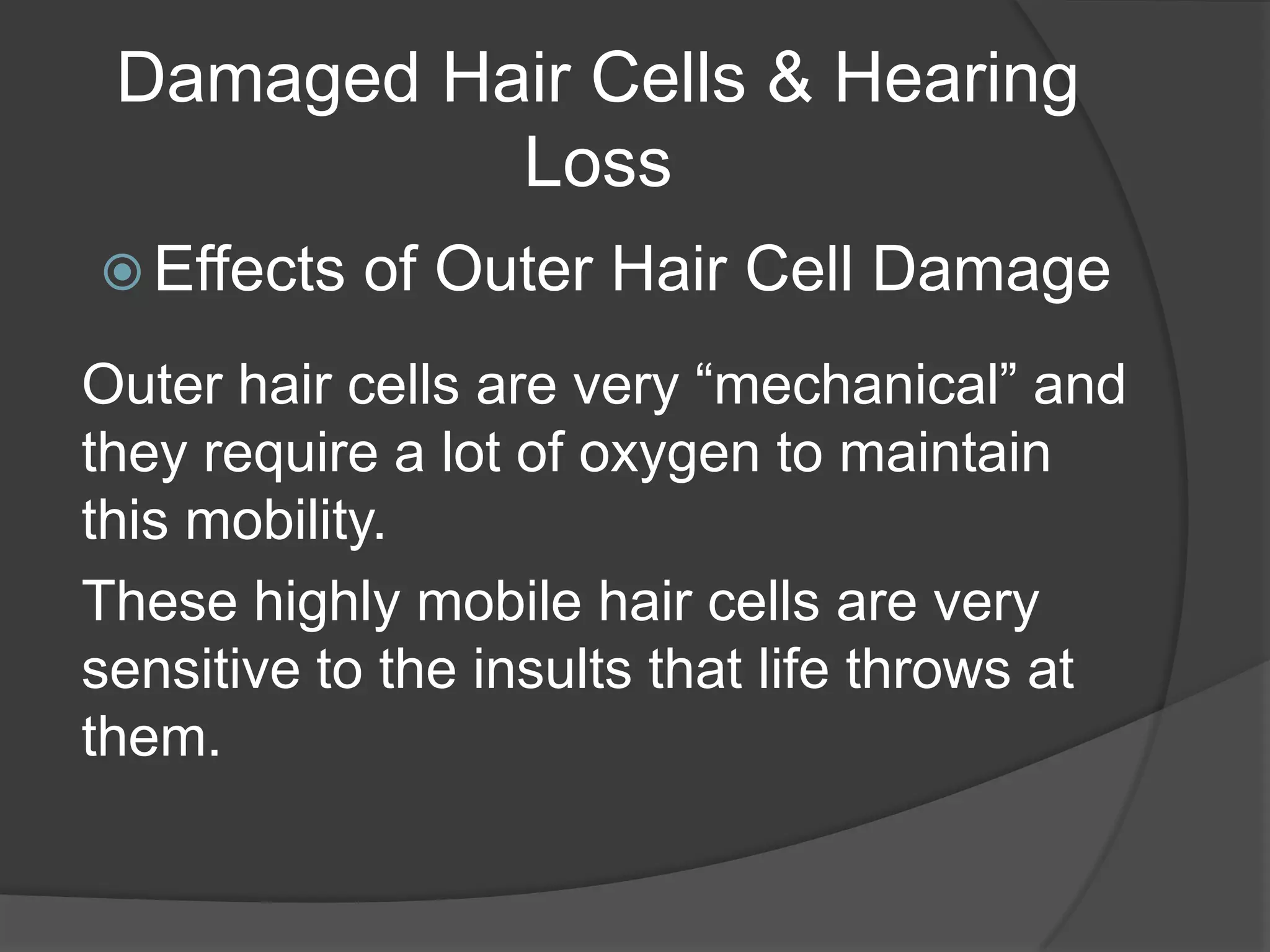 Damaged Hair Cells & Hearing Loss

Effects of Outer Hair Cell Damage

Outer hair cells are very “mechanical” and they require a lot of oxygen to maintain this mobility.

These highly mobile hair cells are very sensitive to the insults that life throws at them.